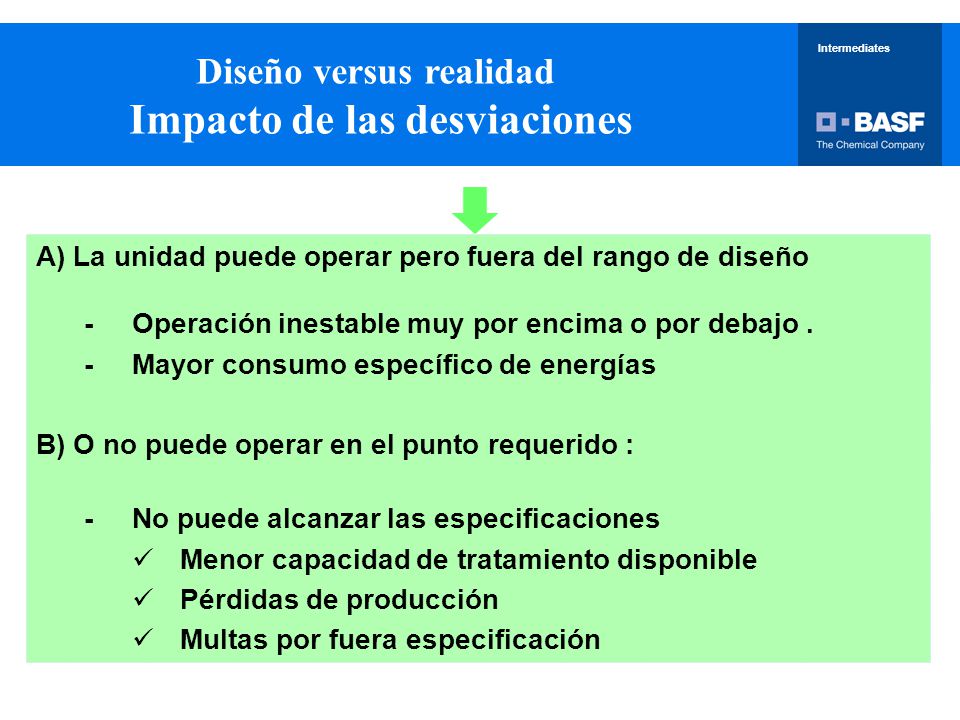 Diseño versus realidad
Impacto de las desviaciones

Intermediates

BASF
The Chemical Company

A) La unidad puede operar pero fuera del rango de diseño

- Operación inestable muy por encima o por debajo .
- Mayor consumo específico de energías

B) O no puede operar en el punto requerido :

- No puede alcanzar las especificaciones
✓ Menor capacidad de tratamiento disponible
✓ Pérdidas de producción
✓ Multas por fuera especificación